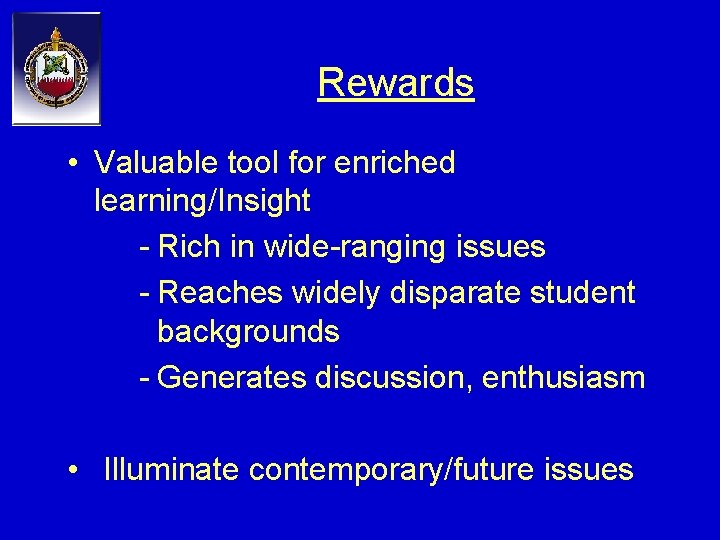 Rewards

• Valuable tool for enriched learning/Insight

- Rich in wide-ranging issues

- Reaches widely disparate student backgrounds

- Generates discussion, enthusiasm

• Illuminate contemporary/future issues